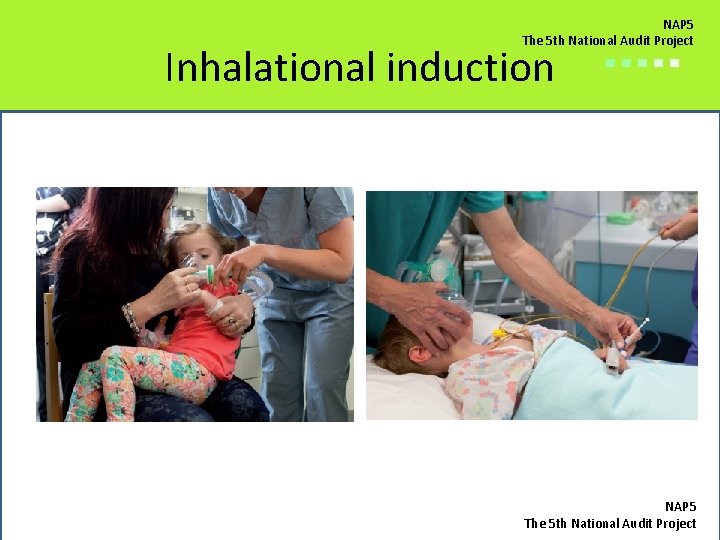 NAP5
The 5th National Audit Project

Inhalational induction

NAP5
The 5th National Audit Project